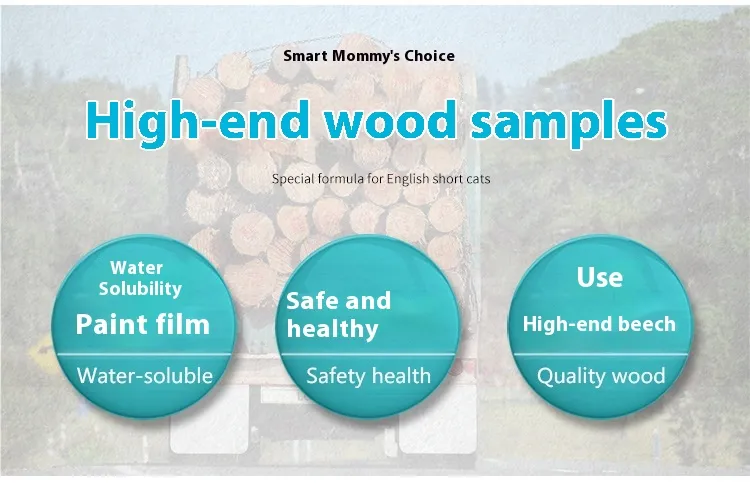 Smart Mommy's Choice

High-end wood samples

Special formula for English short cats

Water Solubility
Paint film
Water-soluble

Safe and healthy
Safety health

Use
High-end beech
Quality wood